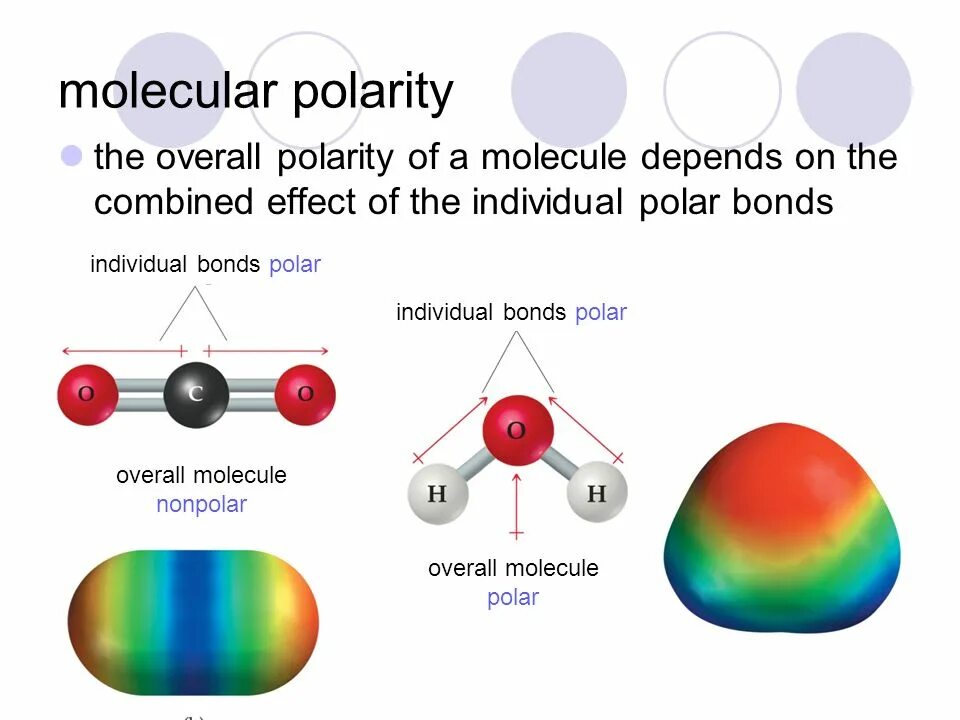 molecular polarity

the overall polarity of a molecule depends on the combined effect of the individual polar bonds

individual bonds polar

O C O

overall molecule nonpolar

individual bonds polar

O

H H

overall molecule polar